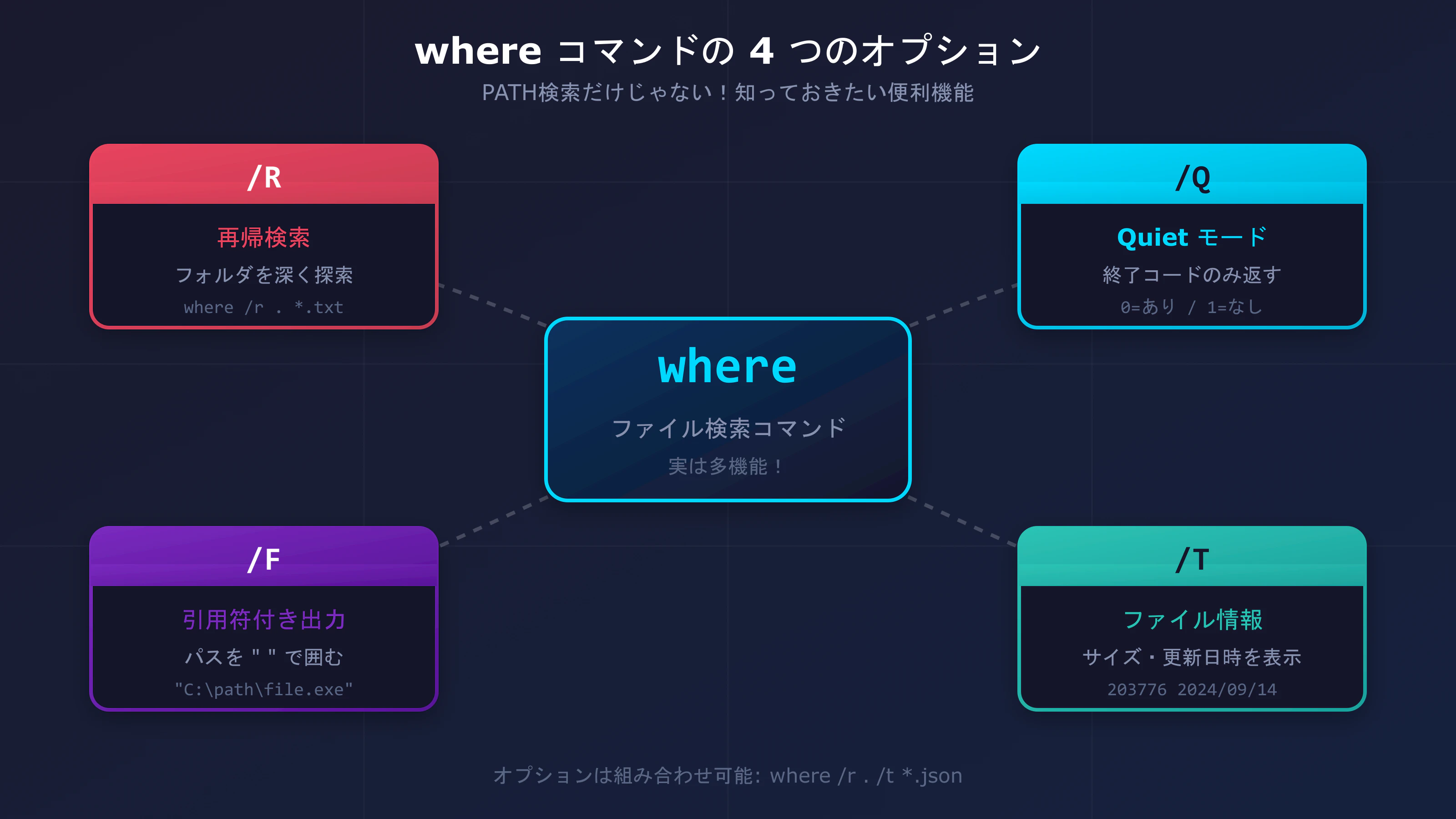 where コマンドの 4 つのオプション

PATH検索だけじゃない！知っておきたい便利機能

/R

再帰検索

フォルダを深く探索

where /r . *.txt

/Q

Quiet モード

終了コードのみ返す

0=あり / 1=なし

where

ファイル検索コマンド

実は多機能！

/F

引用符付き出力

パスを " " で囲む

"C:\path\file.exe"

/T

ファイル情報

サイズ・更新日時を表示

203776 2024/09/14

オプションは組み合わせ可能: where /r . /t *.json